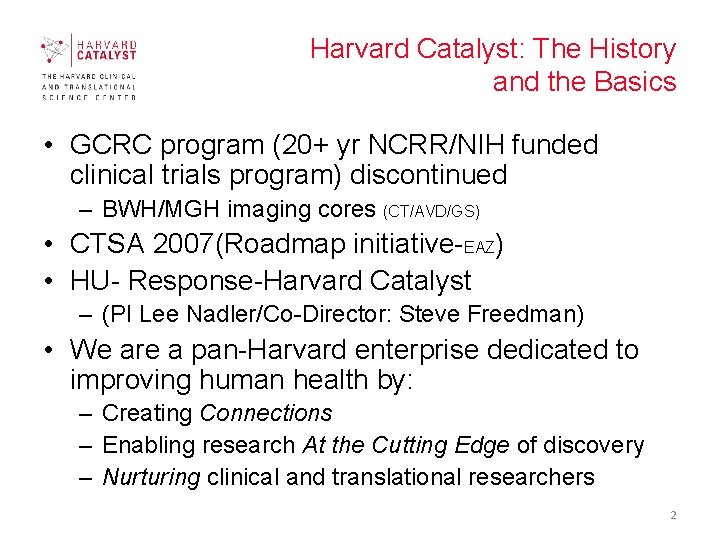 HARVARD CATALYST
THE HARVARD CLINICAL AND TRANSLATIONAL SCIENCE CENTER

Harvard Catalyst: The History and the Basics

• GCRC program (20+ yr NCRR/NIH funded clinical trials program) discontinued
– BWH/MGH imaging cores (CT/AVD/GS)
• CTSA 2007(Roadmap initiative-EAZ)
• HU- Response-Harvard Catalyst
– (PI Lee Nadler/Co-Director: Steve Freedman)
• We are a pan-Harvard enterprise dedicated to improving human health by:
– Creating Connections
– Enabling research At the Cutting Edge of discovery
– Nurturing clinical and translational researchers

2